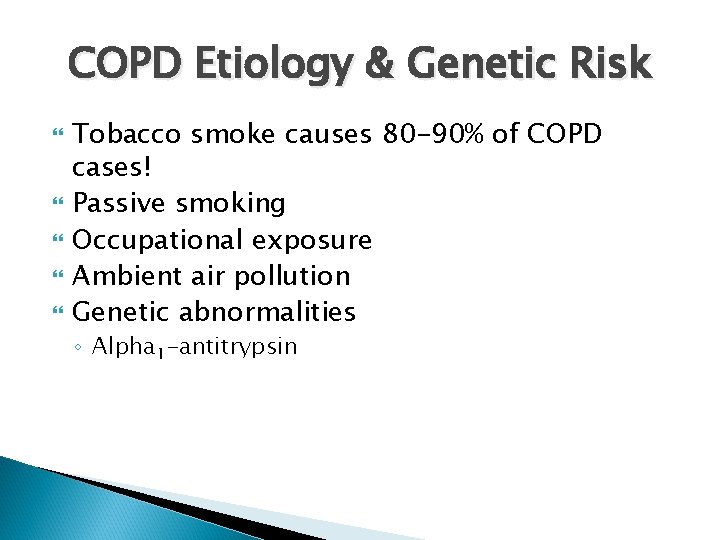 COPD Etiology & Genetic Risk

- Tobacco smoke causes 80-90% of COPD cases!
- Passive smoking
- Occupational exposure
- Ambient air pollution
- Genetic abnormalities
  - Alpha$_1$-antitrypsin